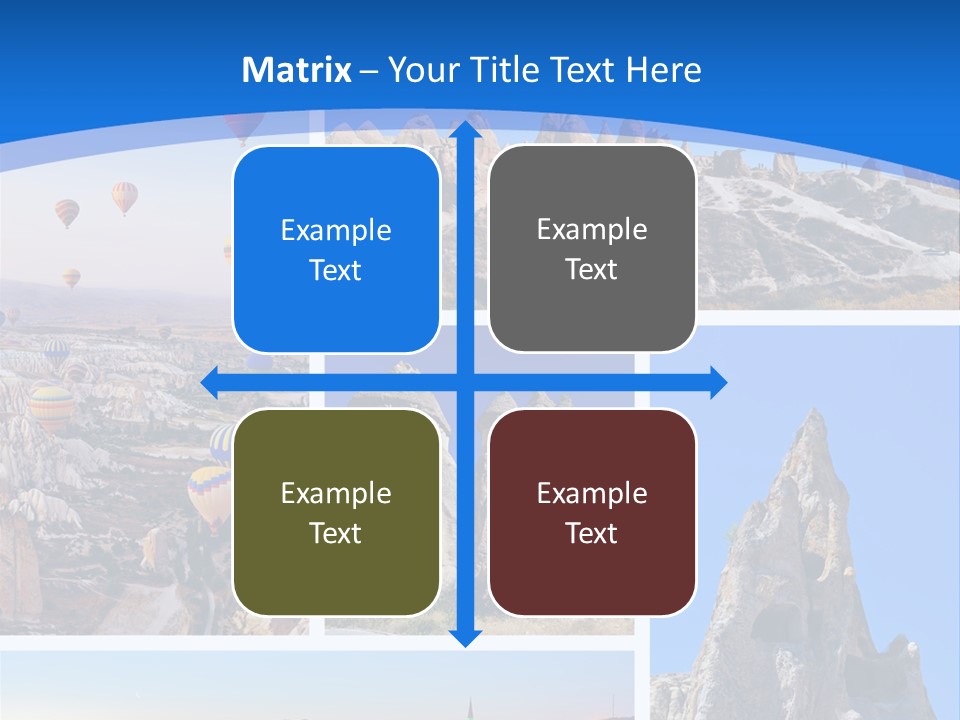 Matrix – Your Title Text Here

Example Text

Example Text

Example Text

Example Text